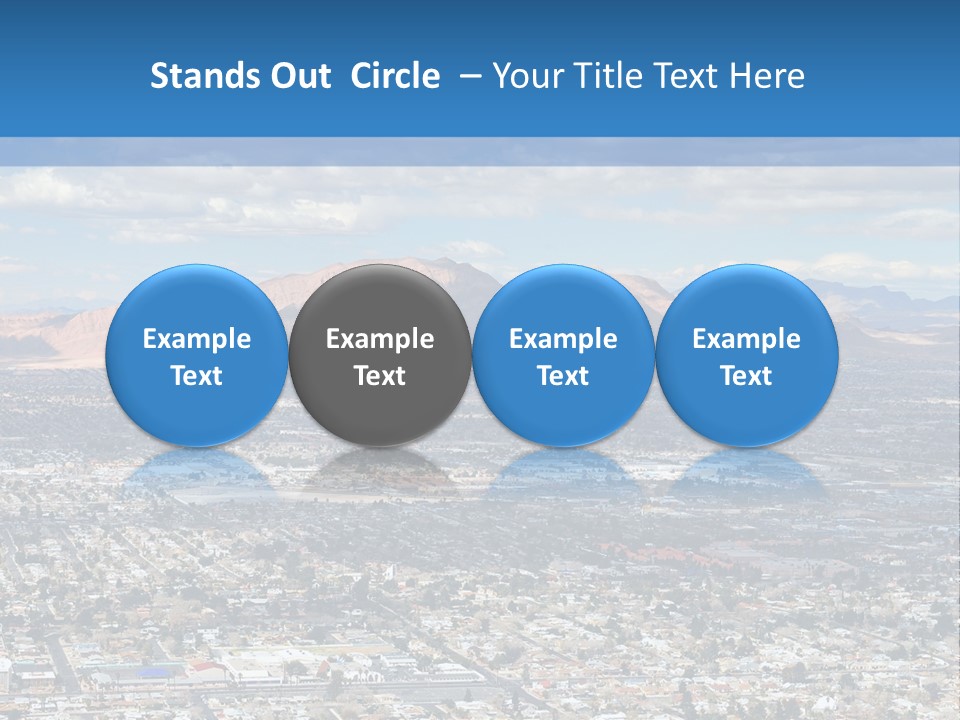 Stands Out Circle – Your Title Text Here

Example Text

Example Text

Example Text

Example Text